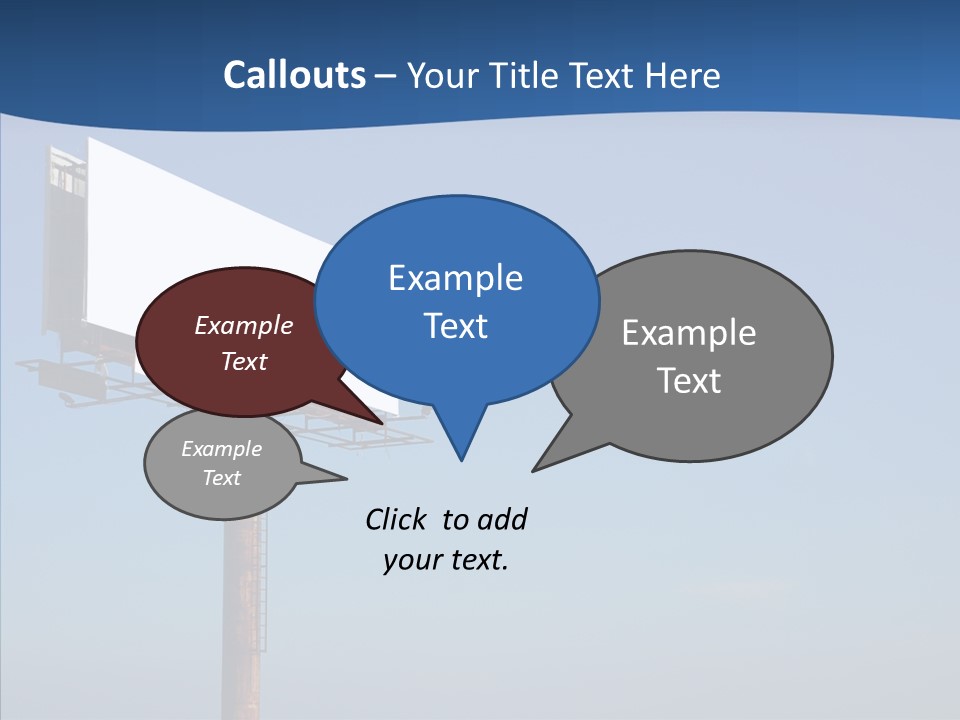 Callouts – Your Title Text Here

Example Text

Example Text

Example Text

Example Text

Click to add your text.